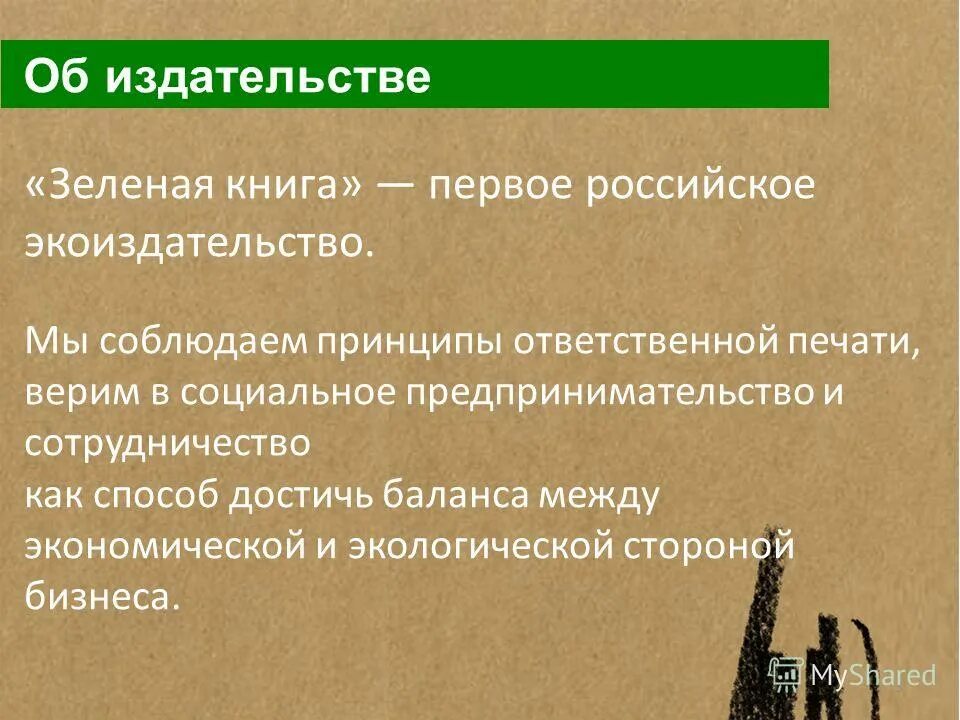 Об издательстве

«Зеленая книга» — первое российское экоиздательство.

Мы соблюдаем принципы ответственной печати, верим в социальное предпринимательство и сотрудничество
как способ достичь баланса между экономической и экологической стороной бизнеса.

MyShared